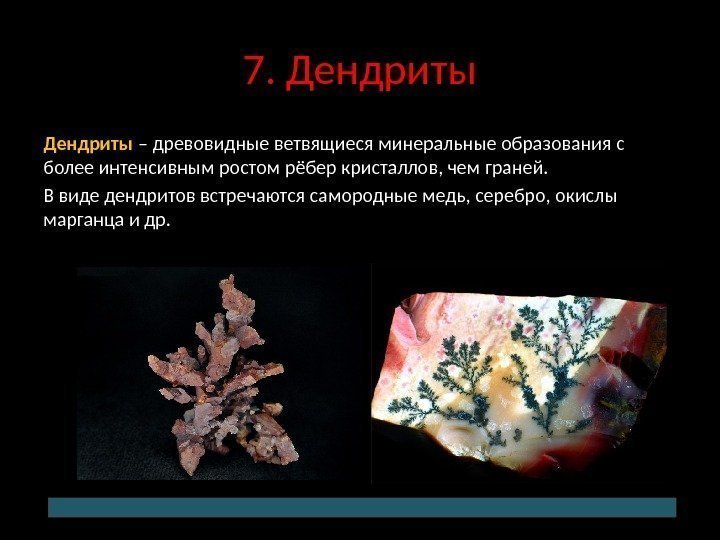 7. Дендриты

Дендриты – древовидные ветвящиеся минеральные образования с более интенсивным ростом рёбер кристаллов, чем граней.

В виде дендритов встречаются самородные медь, серебро, окислы марганца и др.